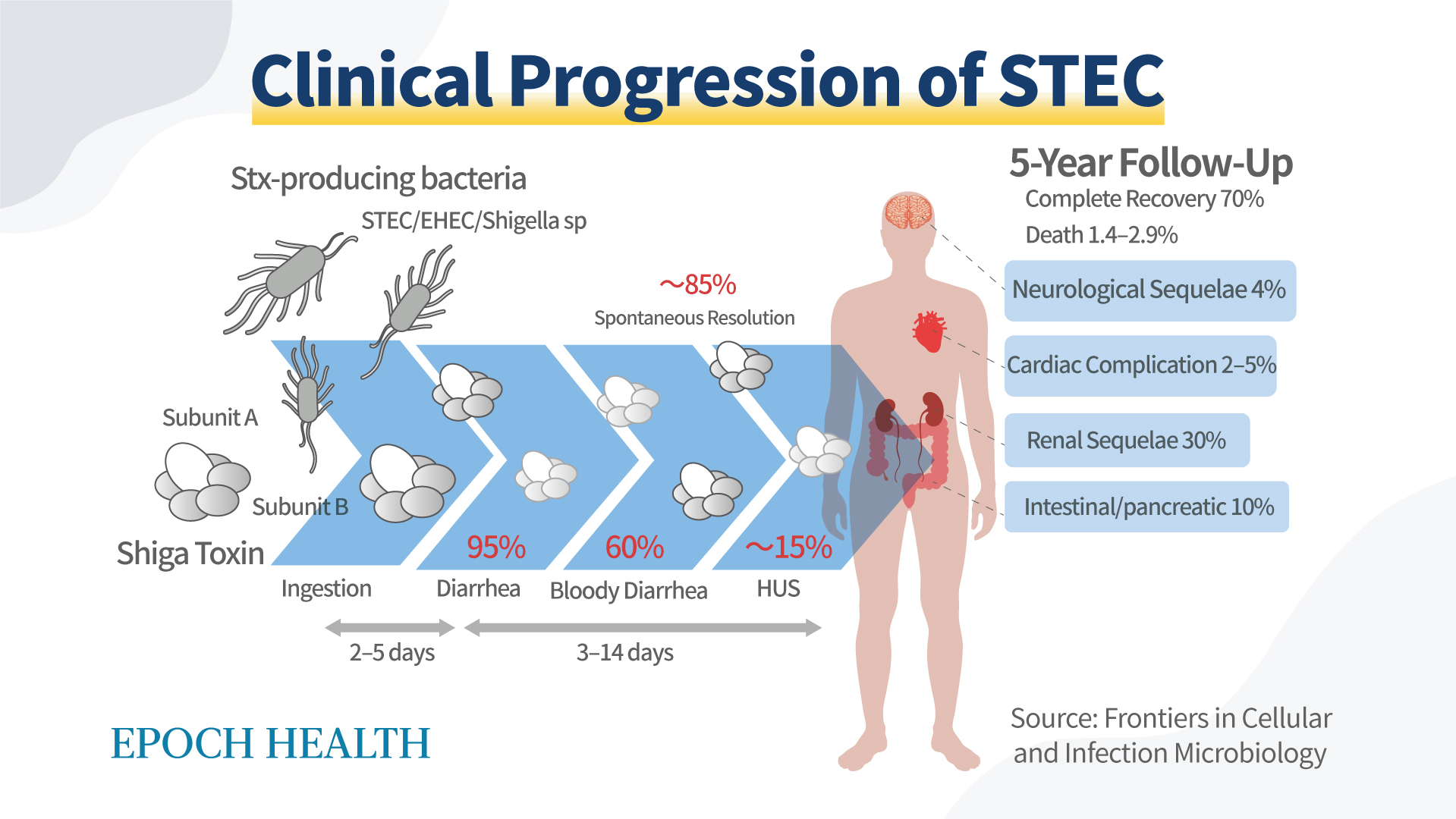 Clinical Progression of STEC

Stx-producing bacteria

STEC/EHEC/Shigella sp

Subunit A

Subunit B

Shiga Toxin

~85%
Spontaneous Resolution

95%

60%

~15%

Ingestion

Diarrhea

Bloody Diarrhea

HUS

2–5 days

3–14 days

5-Year Follow-Up
Complete Recovery 70%
Death 1.4–2.9%

Neurological Sequelae 4%

Cardiac Complication 2–5%

Renal Sequelae 30%

Intestinal/pancreatic 10%

EPOCH HEALTH

Source: Frontiers in Cellular and Infection Microbiology